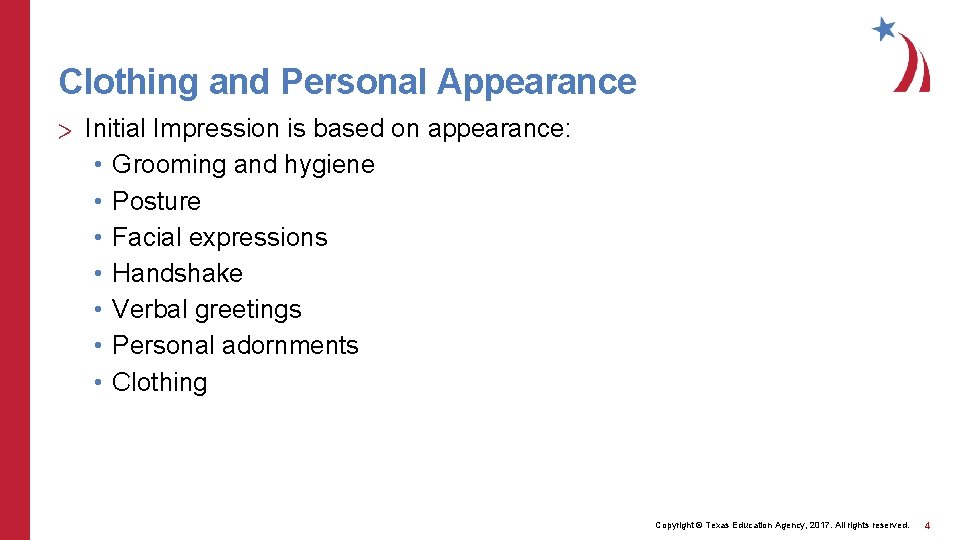 Clothing and Personal Appearance

> Initial Impression is based on appearance:
• Grooming and hygiene
• Posture
• Facial expressions
• Handshake
• Verbal greetings
• Personal adornments
• Clothing

Copyright © Texas Education Agency, 2017. All rights reserved. 4